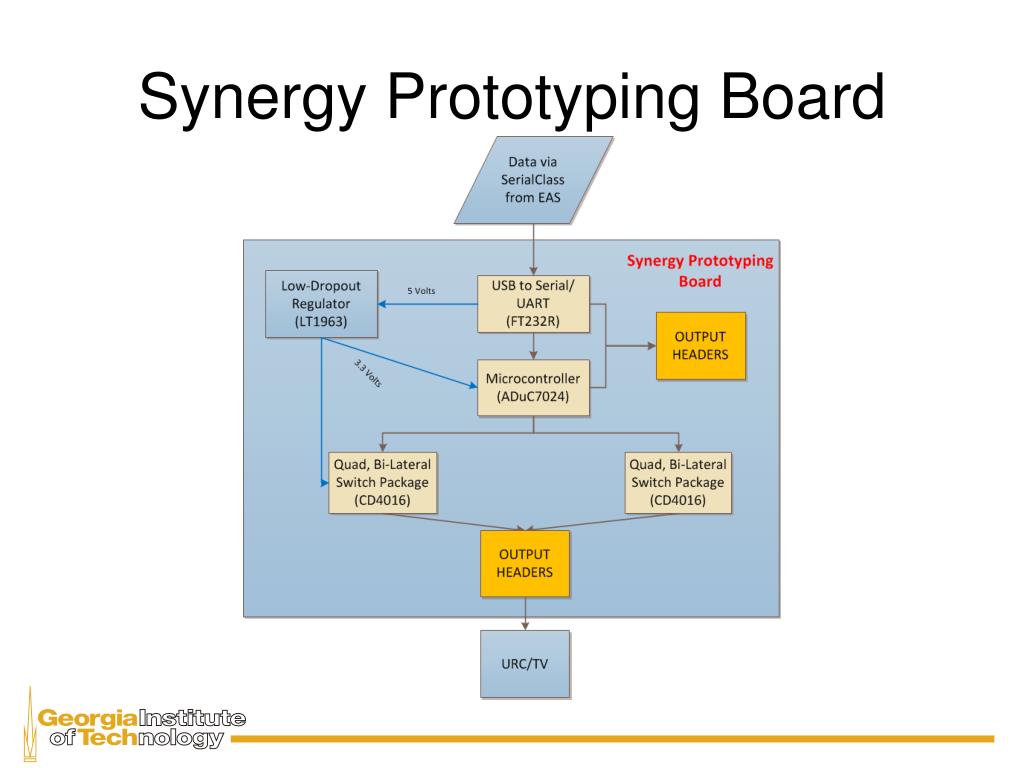 Synergy Prototyping Board

Data via SerialClass from EAS

Synergy Prototyping Board

Low-Dropout Regulator (LT1963)

5 Volts

USB to Serial/ UART (FT232R)

OUTPUT HEADERS

3.3 Volts

Microcontroller (ADuC7024)

Quad, Bi-Lateral Switch Package (CD4016)

Quad, Bi-Lateral Switch Package (CD4016)

OUTPUT HEADERS

URC/TV

Georgia Institute of Technology